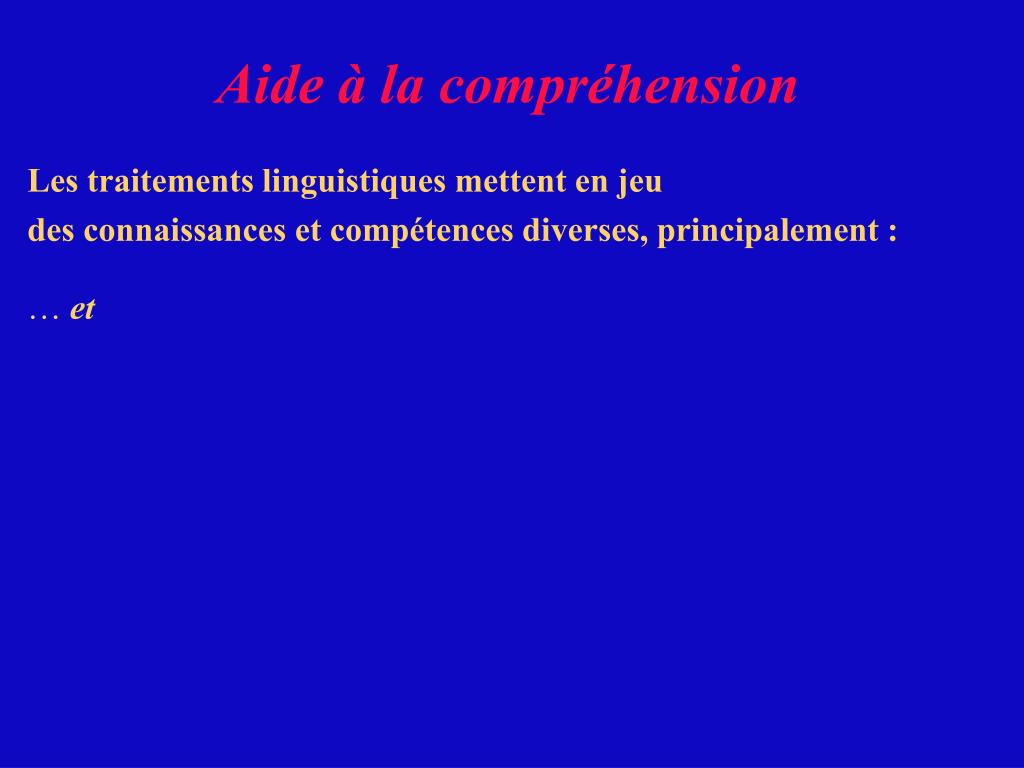 Aide à la compréhension

Les traitements linguistiques mettent en jeu des connaissances et compétences diverses, principalement :

… et